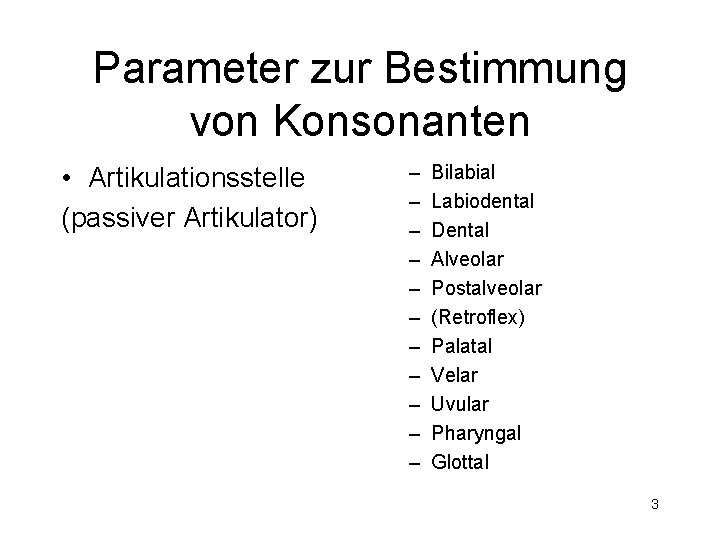 Parameter zur Bestimmung von Konsonanten

• Artikulationsstelle
(passiver Artikulator)

– Bilabial
– Labiodental
– Dental
– Alveolar
– Postalveolar
– (Retroflex)
– Palatal
– Velar
– Uvular
– Pharyngal
– Glottal

3